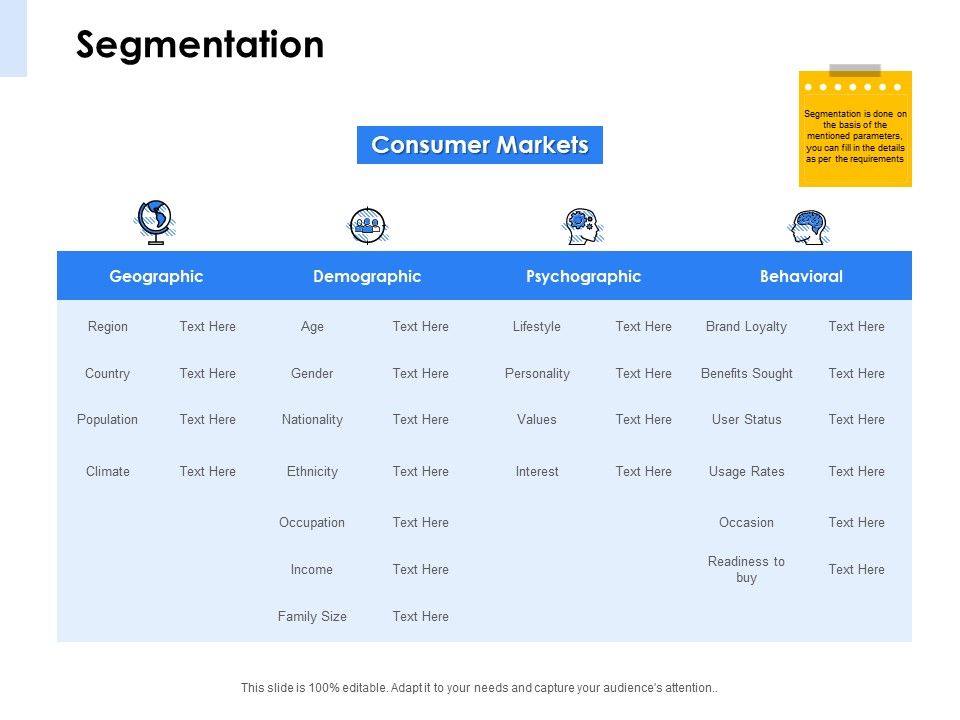 Segmentation

Segmentation is done on the basis of the mentioned parameters, you can fill in the details as per the requirements

Consumer Markets

| Geographic | | Demographic | | Psychographic | | Behavioral | |
|---|---|---|---|---|---|---|---|
| Region | Text Here | Age | Text Here | Lifestyle | Text Here | Brand Loyalty | Text Here |
| Country | Text Here | Gender | Text Here | Personality | Text Here | Benefits Sought | Text Here |
| Population | Text Here | Nationality | Text Here | Values | Text Here | User Status | Text Here |
| Climate | Text Here | Ethnicity | Text Here | Interest | Text Here | Usage Rates | Text Here |
| | | Occupation | Text Here | | | Occasion | Text Here |
| | | Income | Text Here | | | Readiness to buy | Text Here |
| | | Family Size | Text Here | | | | |

This slide is 100% editable. Adapt it to your needs and capture your audience's attention..